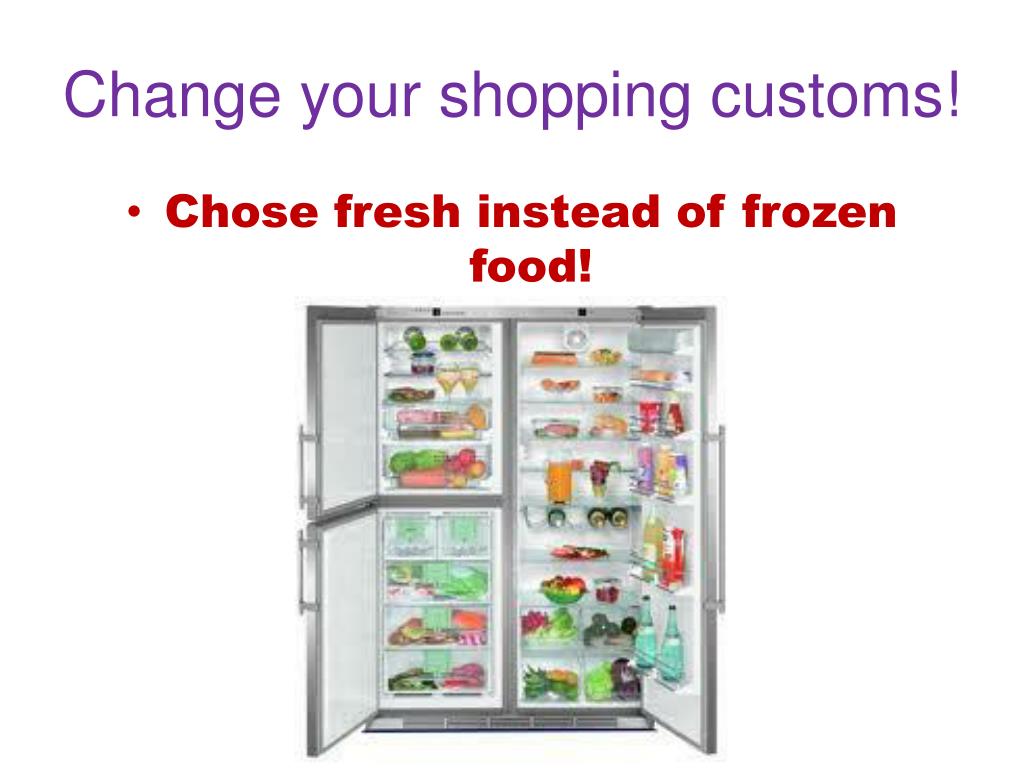 Change your shopping customs!

• Chose fresh instead of frozen food!